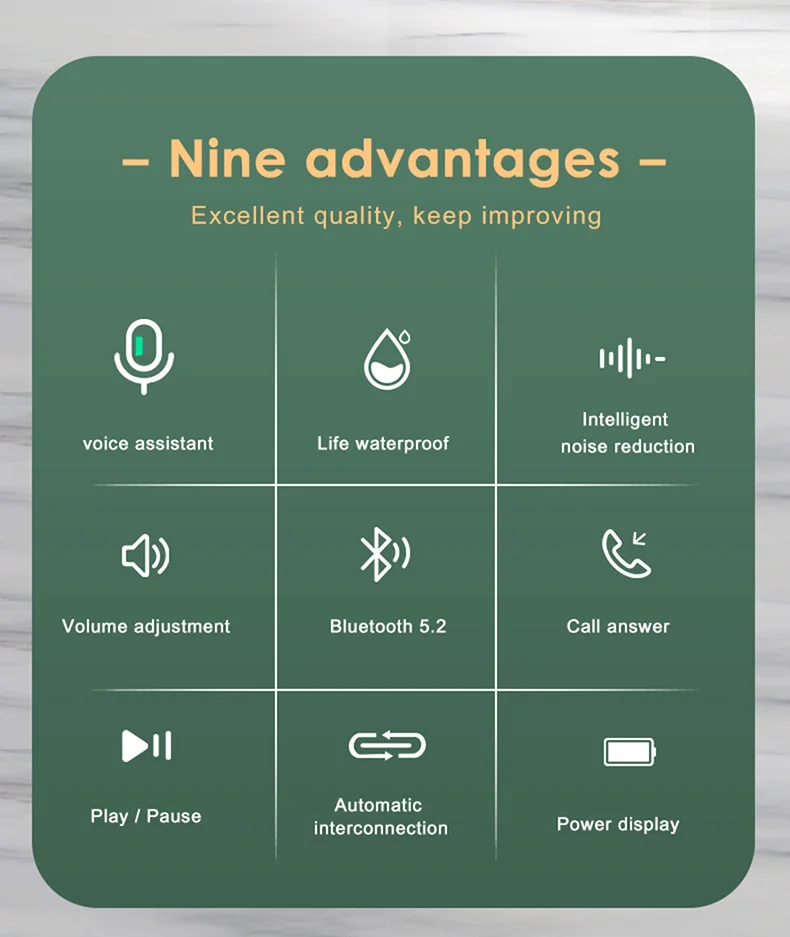 – Nine advantages –

Excellent quality, keep improving

voice assistant

Life waterproof

Intelligent noise reduction

Volume adjustment

Bluetooth 5.2

Call answer

Play / Pause

Automatic interconnection

Power display